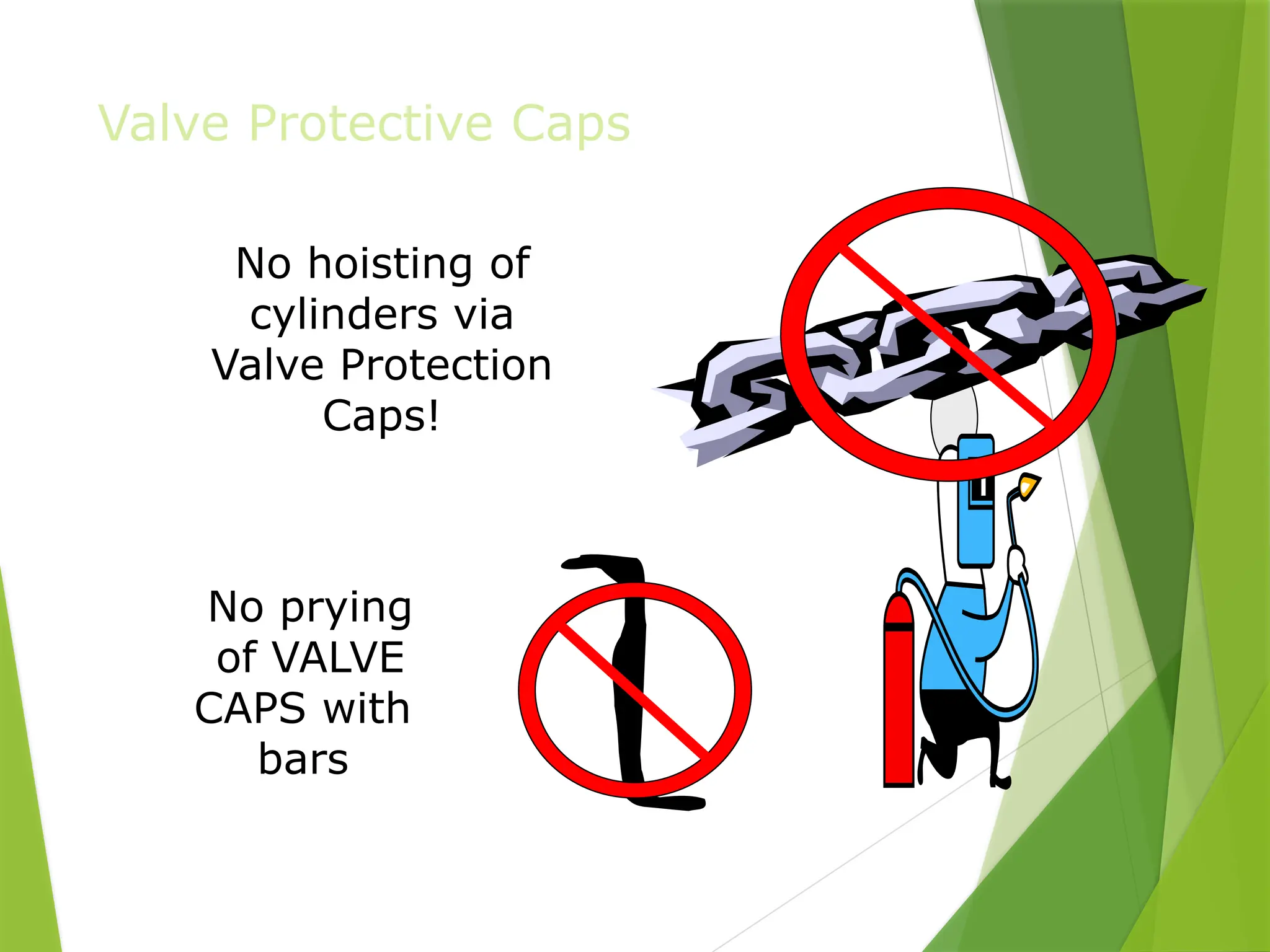 Valve Protective Caps

No hoisting of cylinders via Valve Protection Caps!

No prying of VALVE CAPS with bars